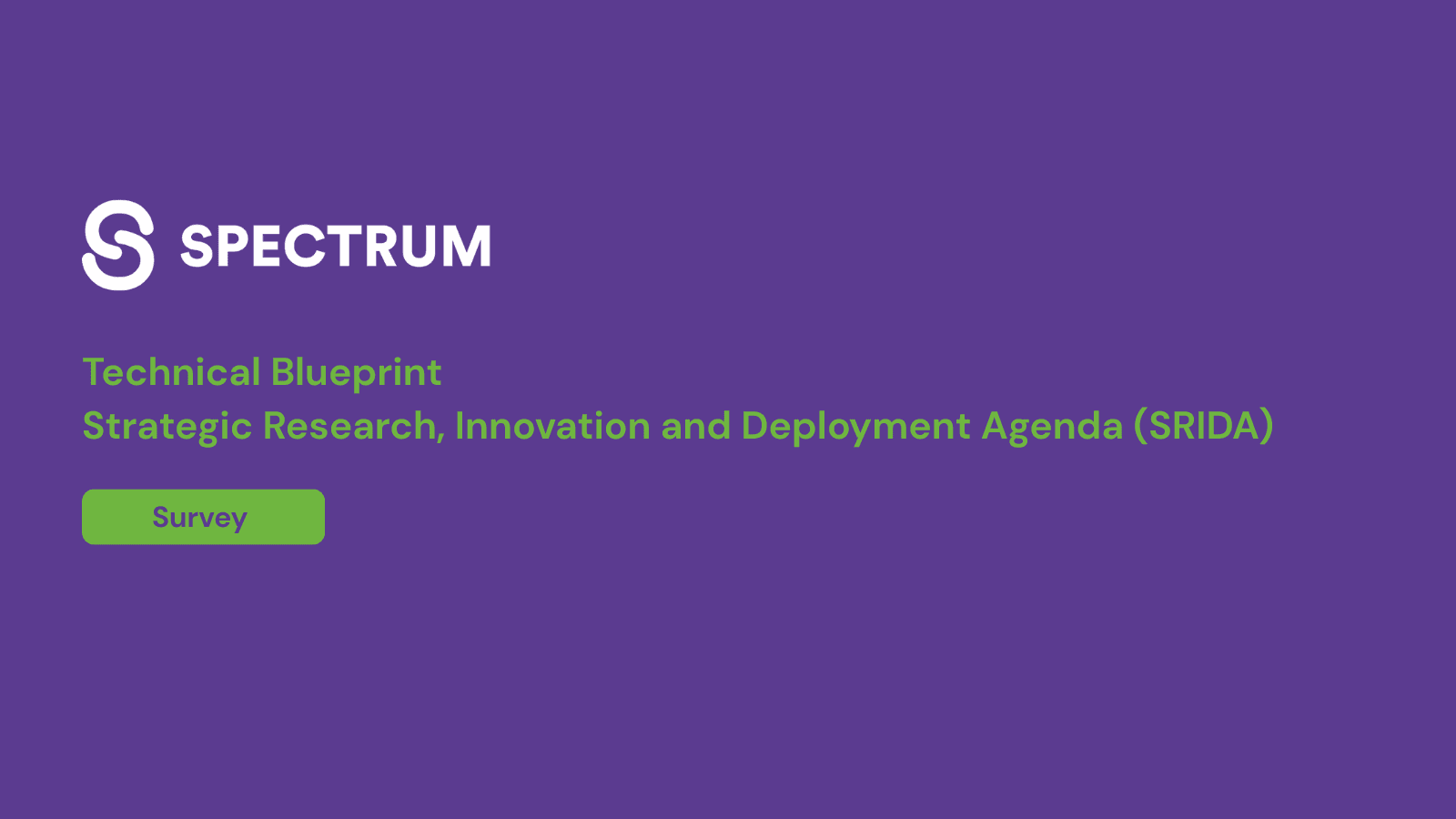 SPECTRUM

Technical Blueprint
Strategic Research, Innovation and Deployment Agenda (SRIDA)

Survey